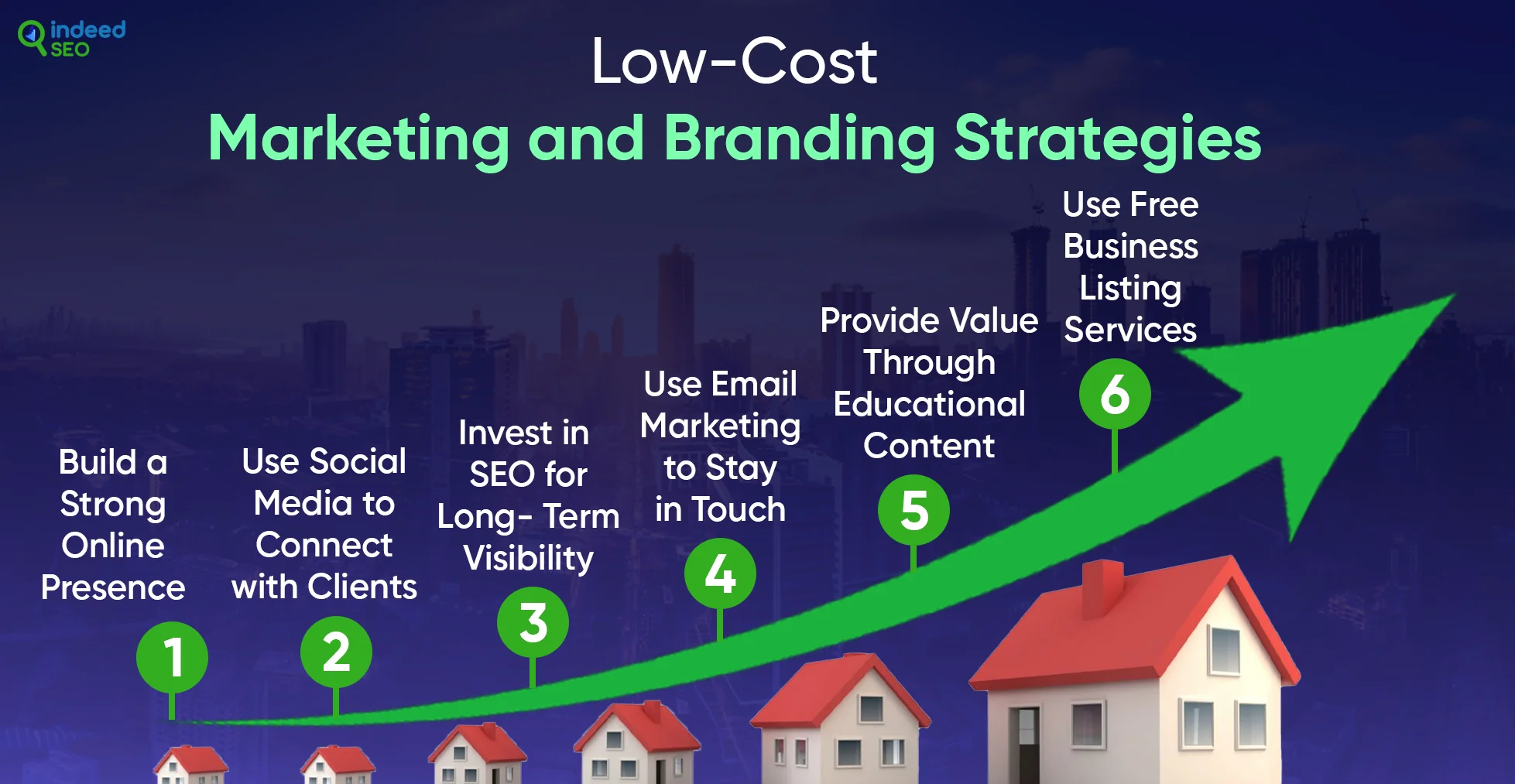 indeed SEO

Low-Cost

Marketing and Branding Strategies

Build a Strong Online Presence

1

Use Social Media to Connect with Clients

2

Invest in SEO for Long- Term Visibility

3

Use Email Marketing to Stay in Touch

4

Provide Value Through Educational Content

5

Use Free Business Listing Services

6